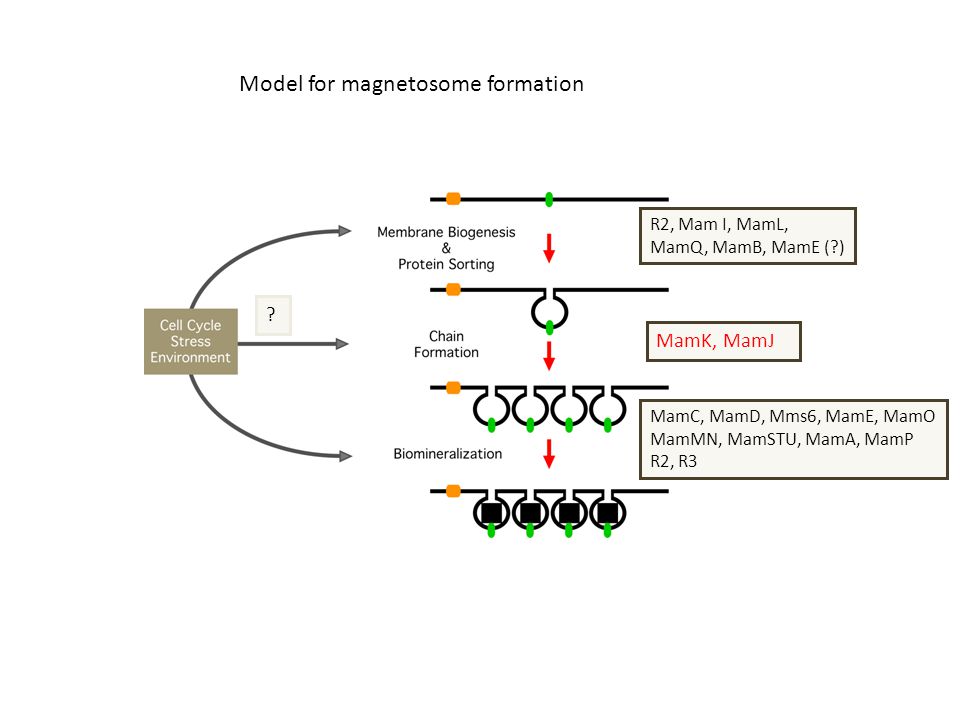 Model for magnetosome formation

Cell Cycle
Stress
Environment

?

Membrane Biogenesis
&
Protein Sorting

R2, Mam I, MamL,
MamQ, MamB, MamE (?)

Chain
Formation

MamK, MamJ

Biomineralization

MamC, MamD, Mms6, MamE, MamO
MamMN, MamSTU, MamA, MamP
R2, R3